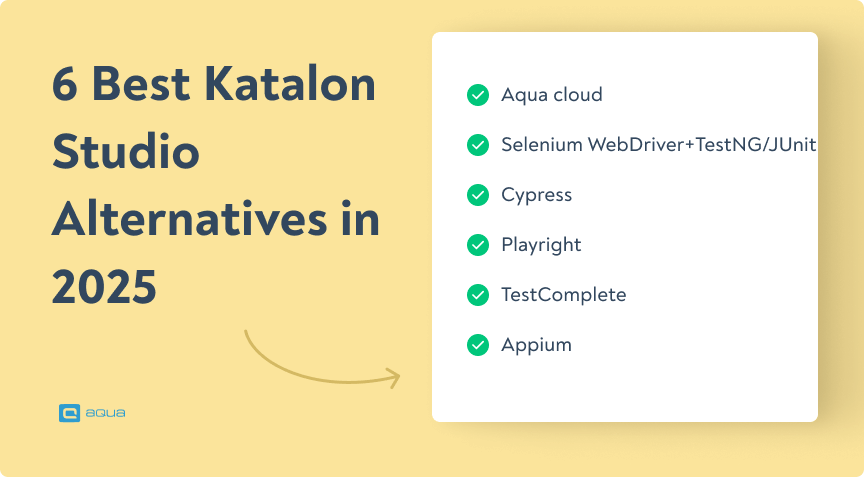 6 Best Katalon Studio Alternatives in 2025

Aqua cloud

Selenium WebDriver+TestNG/JUnit

Cypress

Playright

TestComplete

Appium

aqua